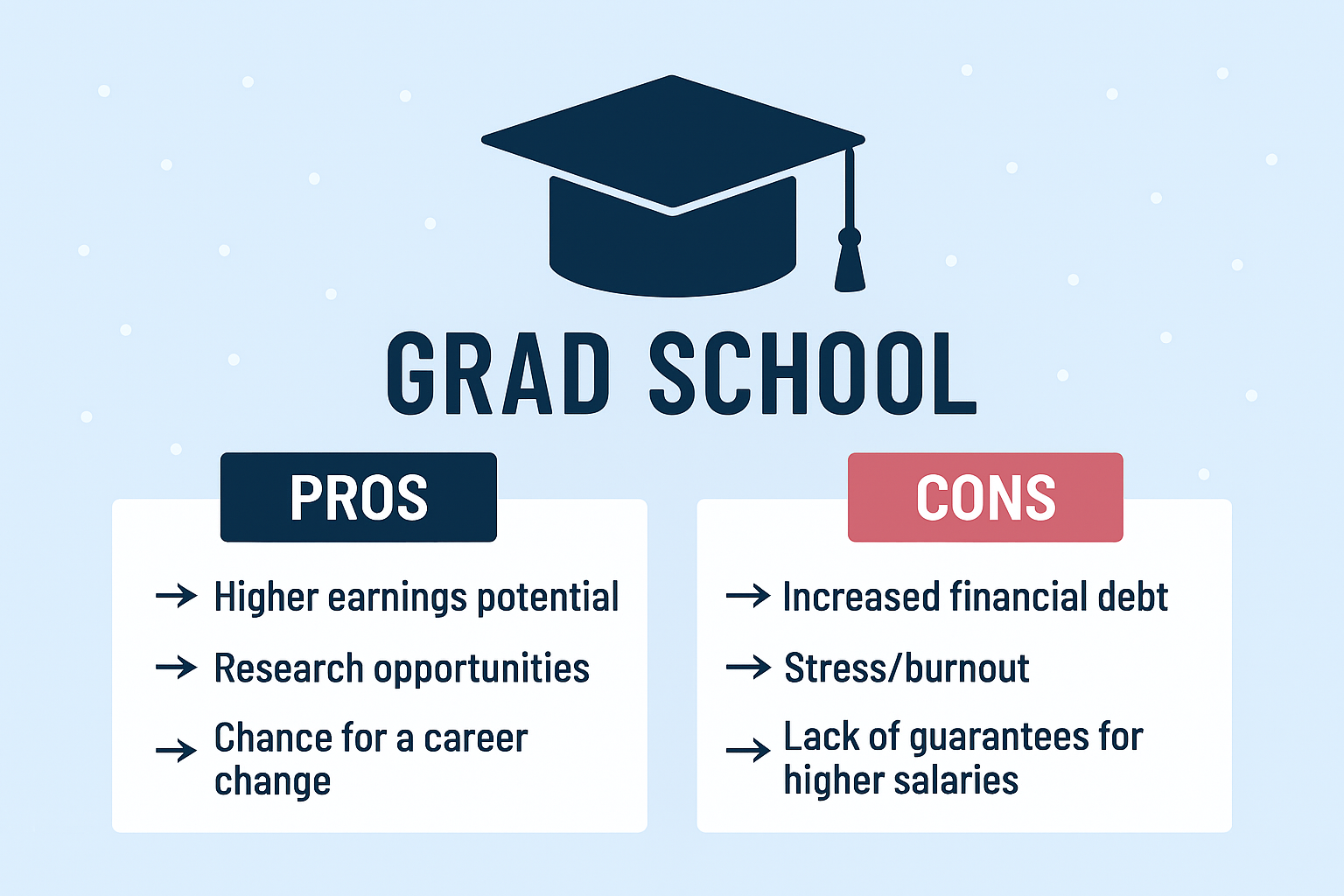 GRAD SCHOOL

PROS

→ Higher earnings potential

→ Research opportunities

→ Chance for a career change

CONS

→ Increased financial debt

→ Stress/burnout

→ Lack of guarantees for higher salaries